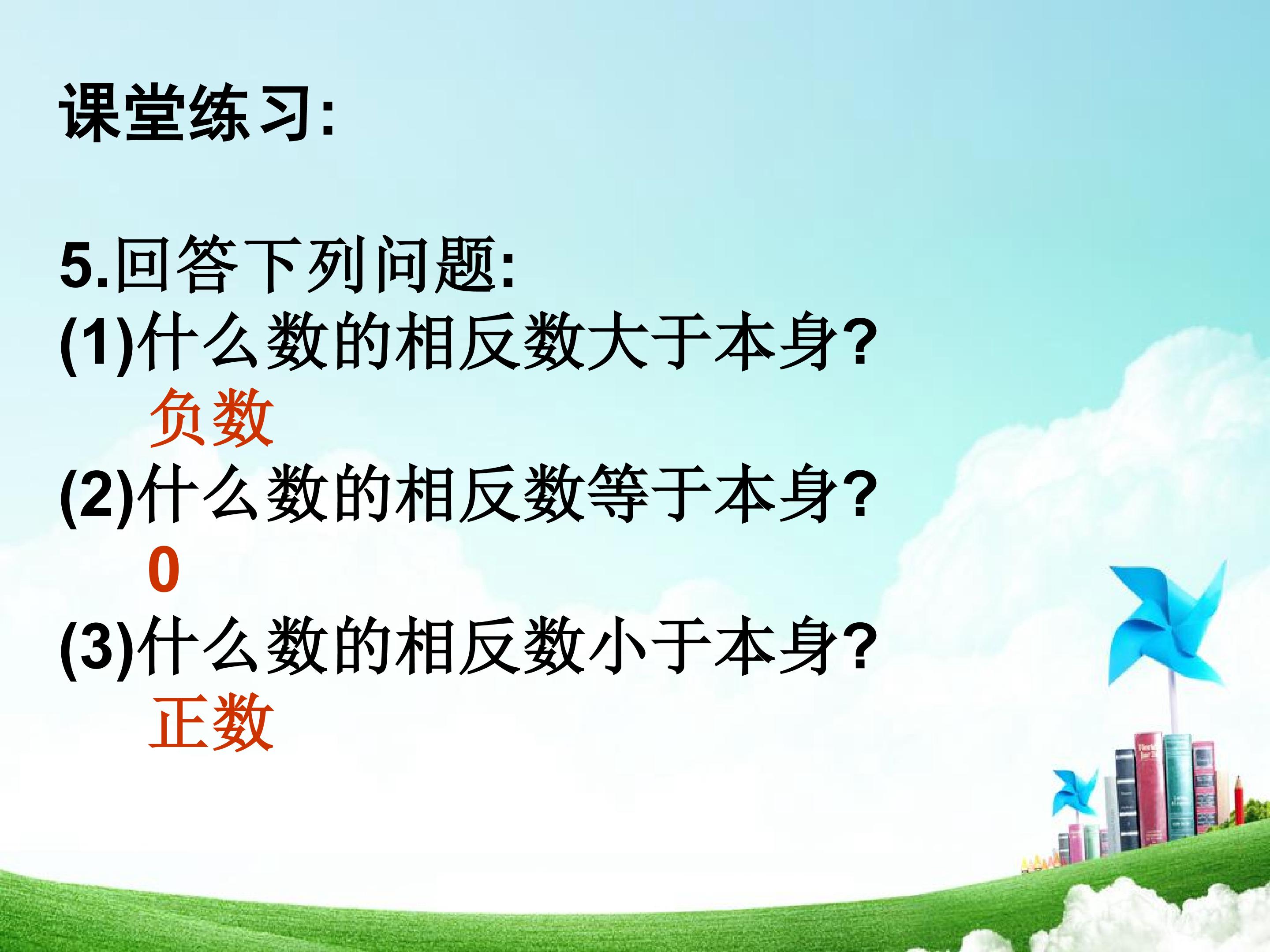 课堂练习:

5.回答下列问题:
(1)什么数的相反数大于本身?
负数
(2)什么数的相反数等于本身?
0
(3)什么数的相反数小于本身?
正数